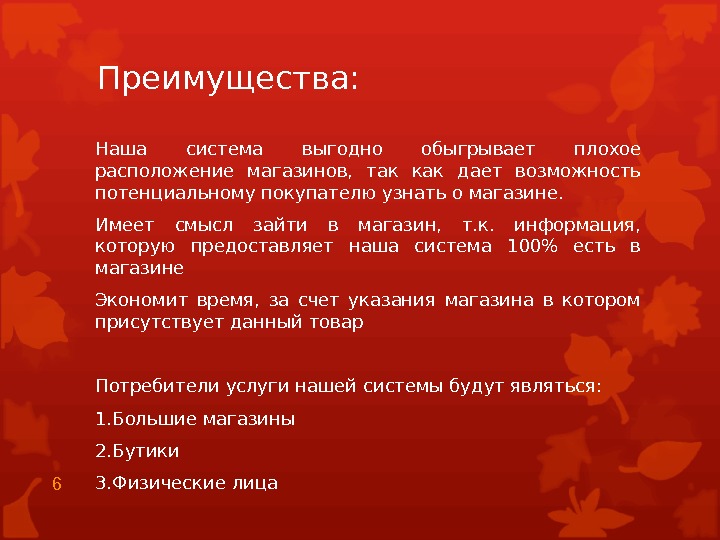 Преимущества:

Наша система выгодно обыгрывает плохое расположение магазинов, так как дает возможность потенциальному покупателю узнать о магазине.

Имеет смысл зайти в магазин, т.к. информация, которую предоставляет наша система 100% есть в магазине

Экономит время, за счет указания магазина в котором присутствует данный товар

Потребители услуги нашей системы будут являться:

1.Большие магазины

2.Бутики

3.Физические лица

6